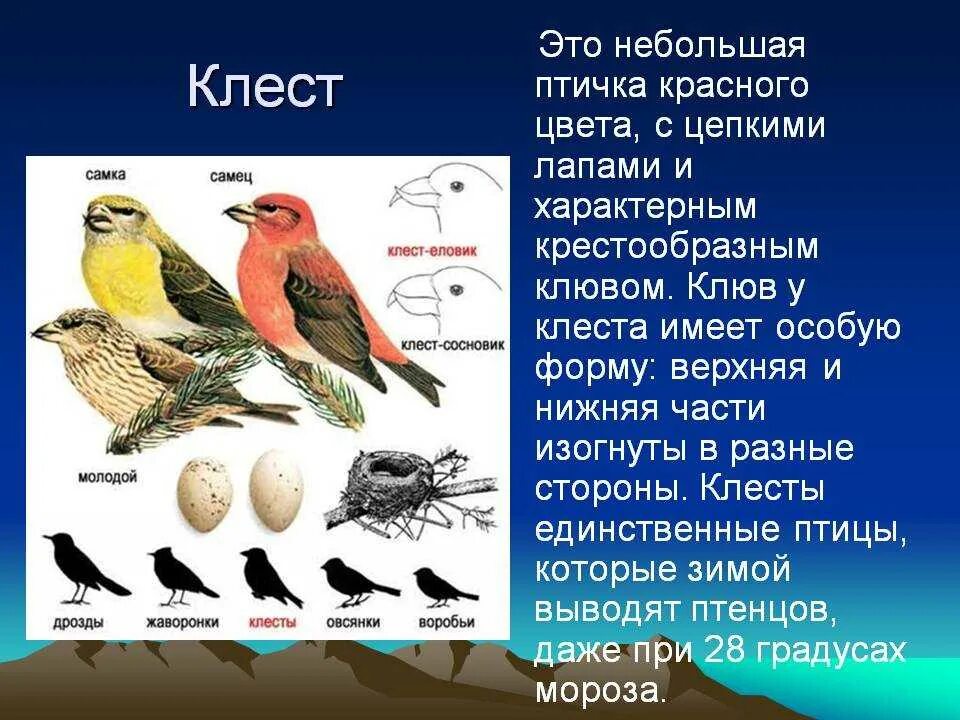 Клест

самка

самец

клест-еловик

клест-сосновик

молодой

дрозды

жаворонки

клесты

овсянки

воробьи

Это небольшая птичка красного цвета, с цепкими лапами и характерным крестообразным клювом. Клюв у клеста имеет особую форму: верхняя и нижняя части изогнуты в разные стороны. Клесты единственные птицы, которые зимой выводят птенцов, даже при 28 градусах мороза.